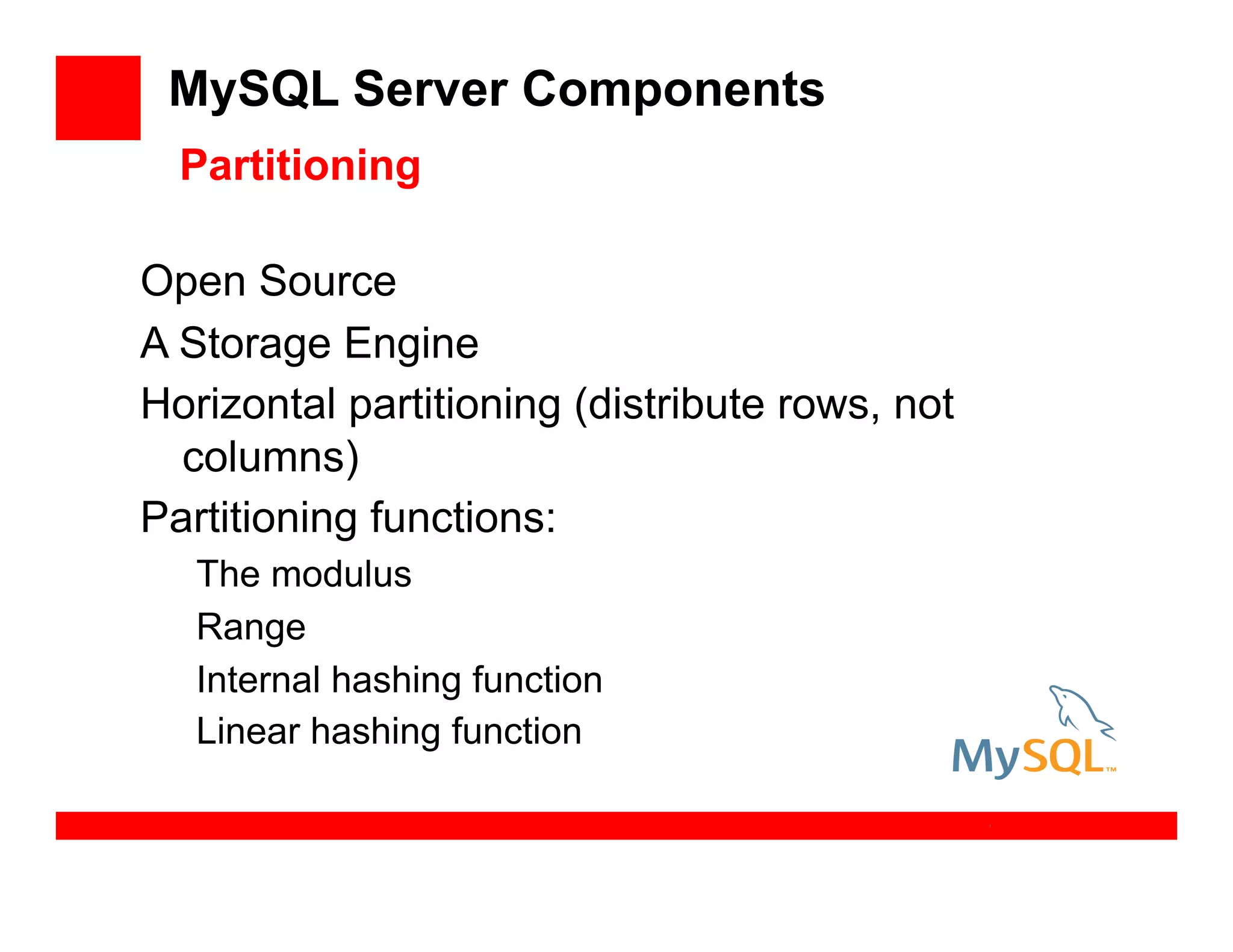 MySQL Server Components

Partitioning

Open Source

A Storage Engine

Horizontal partitioning (distribute rows, not columns)

Partitioning functions:

The modulus

Range

Internal hashing function

Linear hashing function

MySQL™